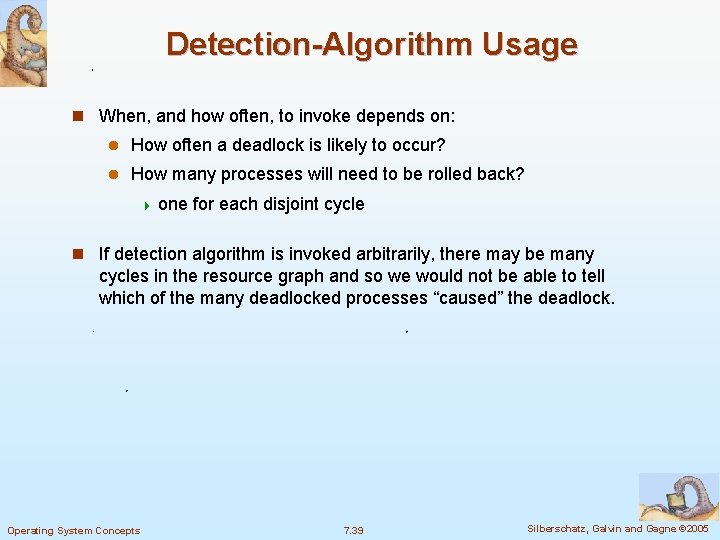 Detection-Algorithm Usage

When, and how often, to invoke depends on:

How often a deadlock is likely to occur?

How many processes will need to be rolled back?

one for each disjoint cycle

If detection algorithm is invoked arbitrarily, there may be many cycles in the resource graph and so we would not be able to tell which of the many deadlocked processes “caused” the deadlock.

Operating System Concepts

7.39

Silberschatz, Galvin and Gagne ©2005